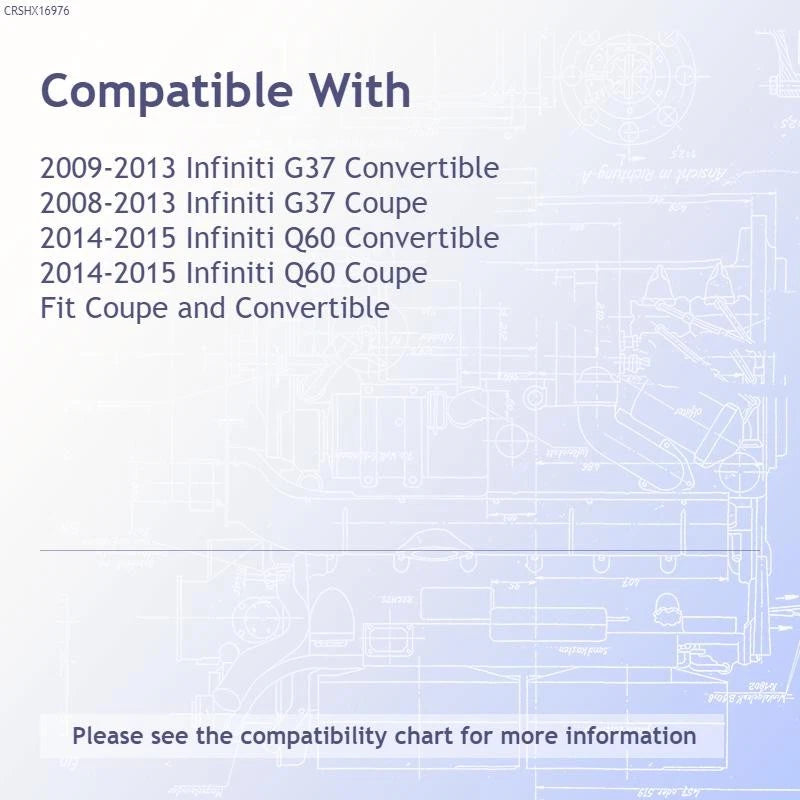 CRSHX16976

Compatible With

2009-2013 Infiniti G37 Convertible
2008-2013 Infiniti G37 Coupe
2014-2015 Infiniti Q60 Convertible
2014-2015 Infiniti Q60 Coupe
Fit Coupe and Convertible

Please see the compatibility chart for more information